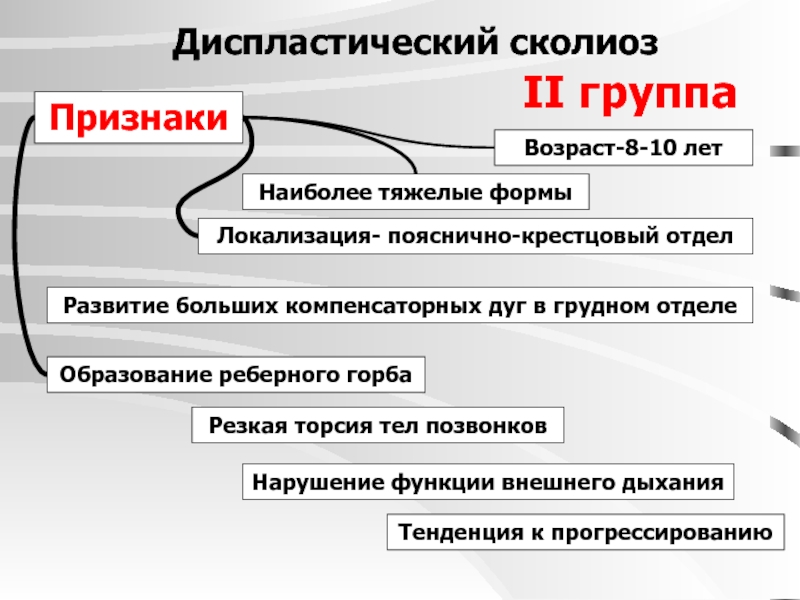 Диспластический сколиоз

II группа

Признаки

Возраст-8-10 лет

Наиболее тяжелые формы

Локализация- пояснично-крестцовый отдел

Развитие больших компенсаторных дуг в грудном отделе

Образование реберного горба

Резкая торсия тел позвонков

Нарушение функции внешнего дыхания

Тенденция к прогрессированию